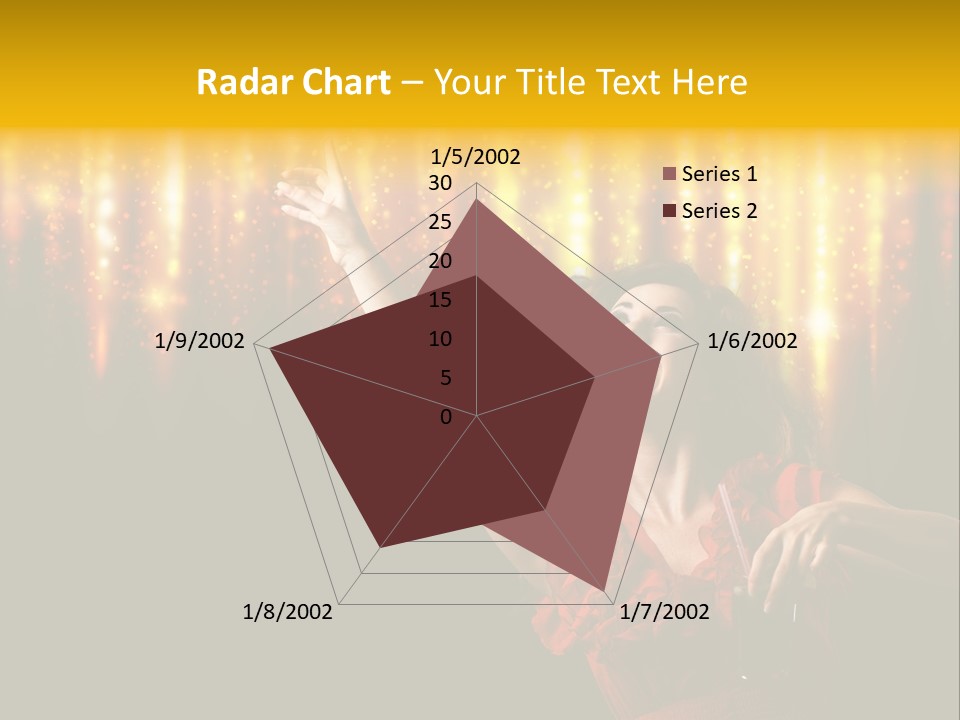 Radar Chart – Your Title Text Here

1/5/2002

30
25
20
15
10
5
0

1/6/2002

1/7/2002

1/8/2002

1/9/2002

Series 1
Series 2